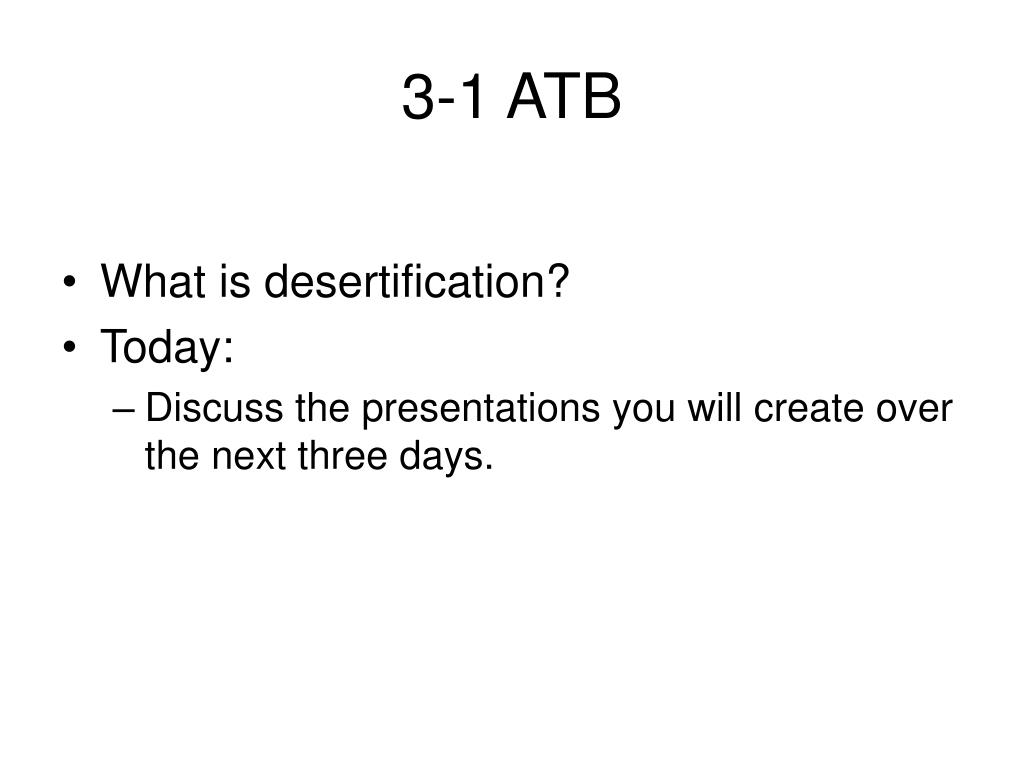 3-1 ATB

• What is desertification?
• Today:
– Discuss the presentations you will create over the next three days.